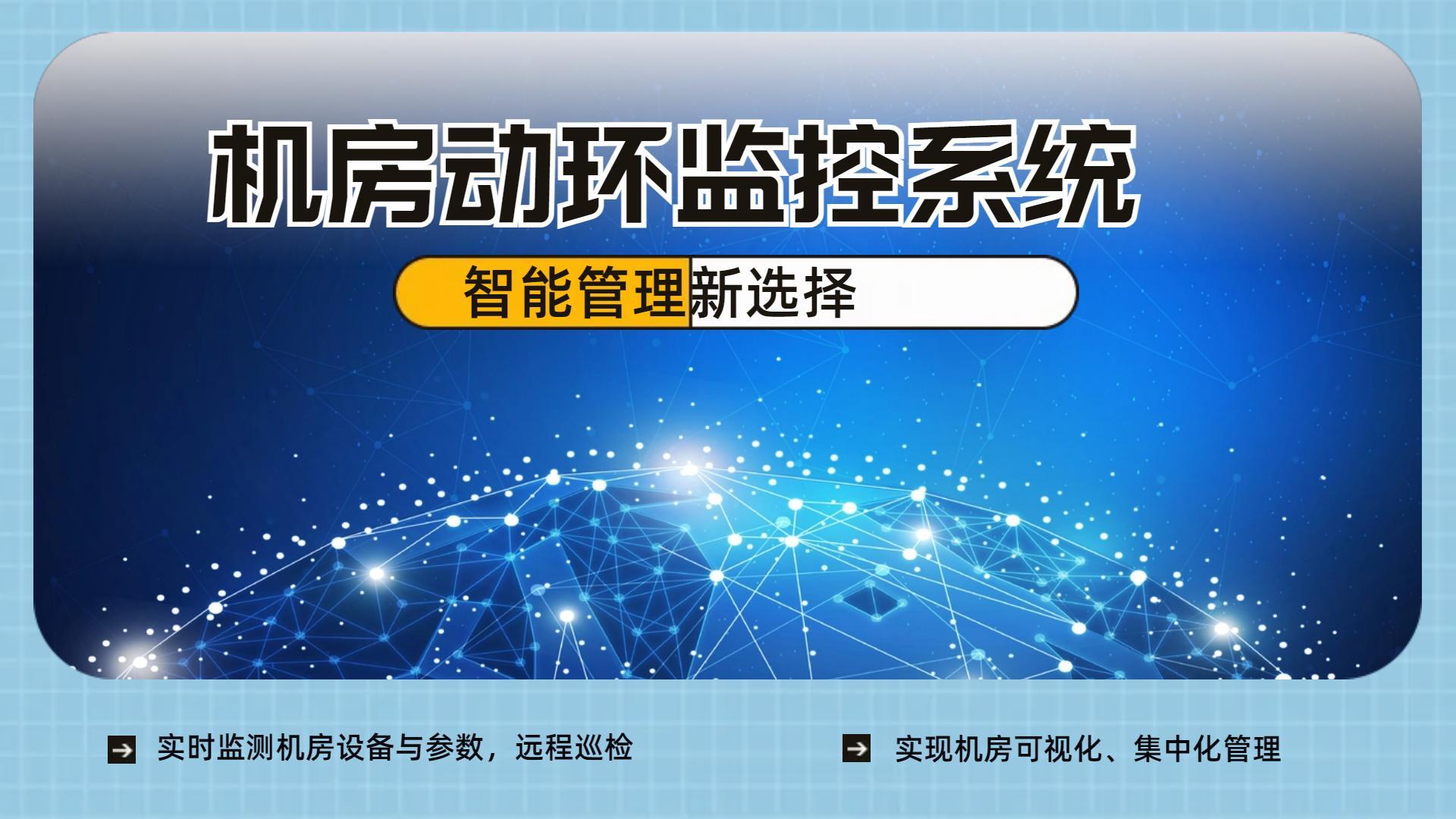 机房动环监控系统

智能管理新选择

实时监测机房设备与参数，远程巡检

实现机房可视化、集中化管理